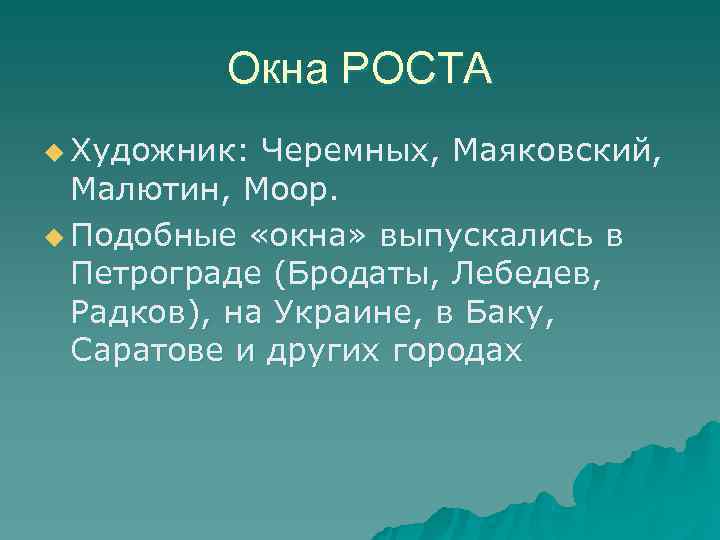 Окна РОСТА

Художник: Черемных, Маяковский, Малютин, Моор.

Подобные «окна» выпускались в Петрограде (Бродаты, Лебедев, Радков), на Украине, в Баку, Саратове и других городах